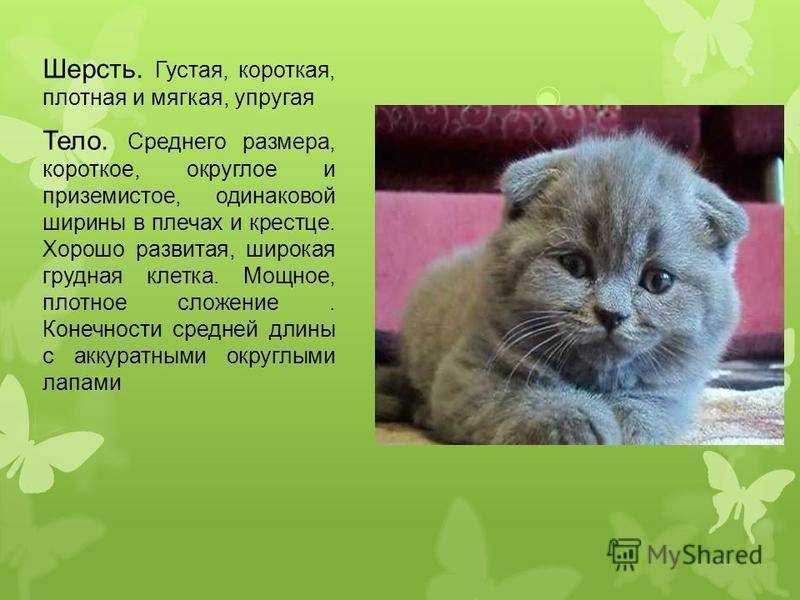 Шерсть. Густая, короткая, плотная и мягкая, упругая

Тело. Среднего размера, короткое, округлое и приземистое, одинаковой ширины в плечах и крестце. Хорошо развитая, широкая грудная клетка. Мощное, плотное сложение . Конечности средней длины с аккуратными округлыми лапами

MyShared